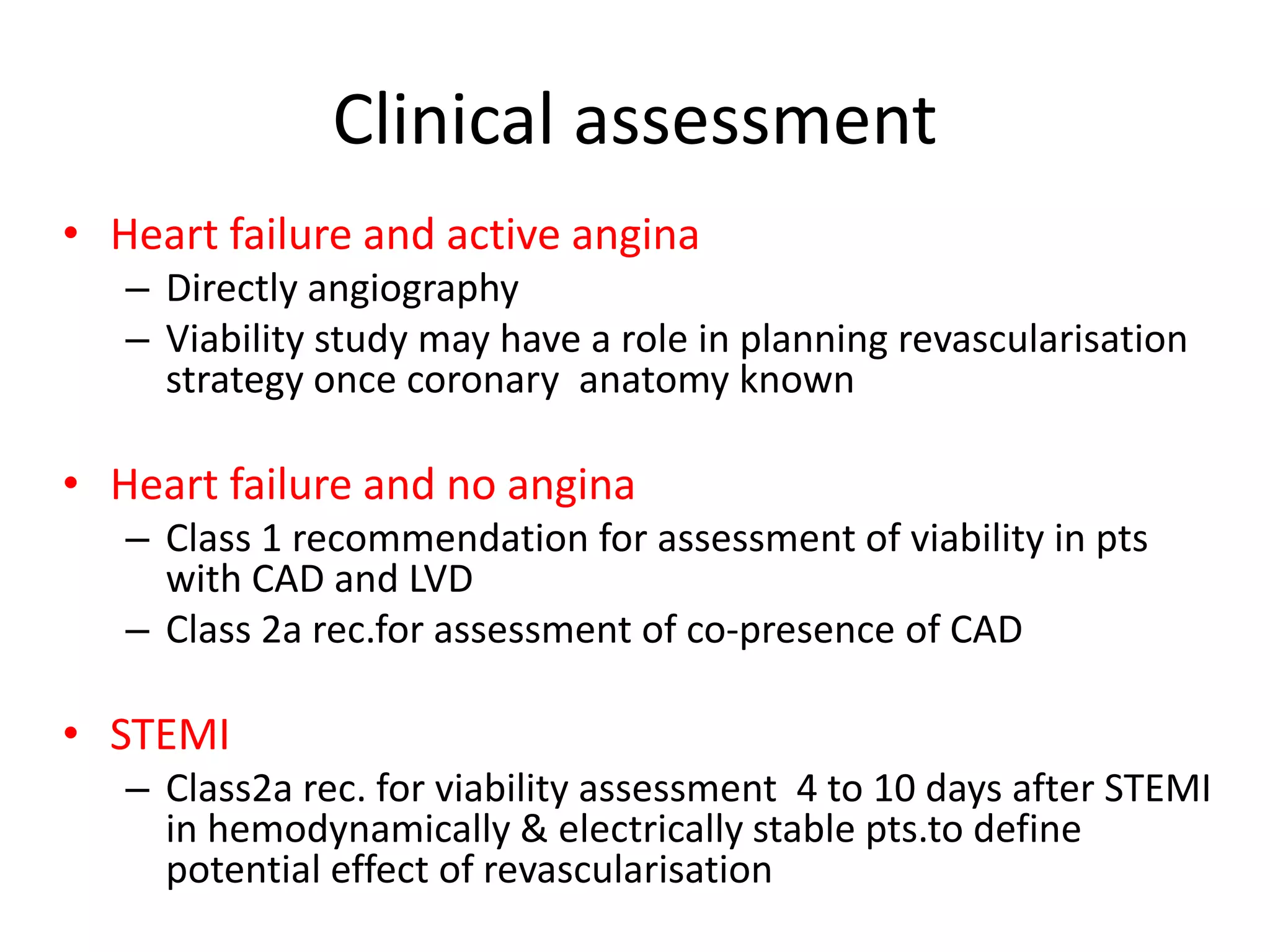 Clinical assessment

• Heart failure and active angina
– Directly angiography
– Viability study may have a role in planning revascularisation strategy once coronary anatomy known

• Heart failure and no angina
– Class 1 recommendation for assessment of viability in pts with CAD and LVD
– Class 2a rec.for assessment of co-presence of CAD

• STEMI
– Class2a rec. for viability assessment 4 to 10 days after STEMI in hemodynamically & electrically stable pts.to define potential effect of revascularisation